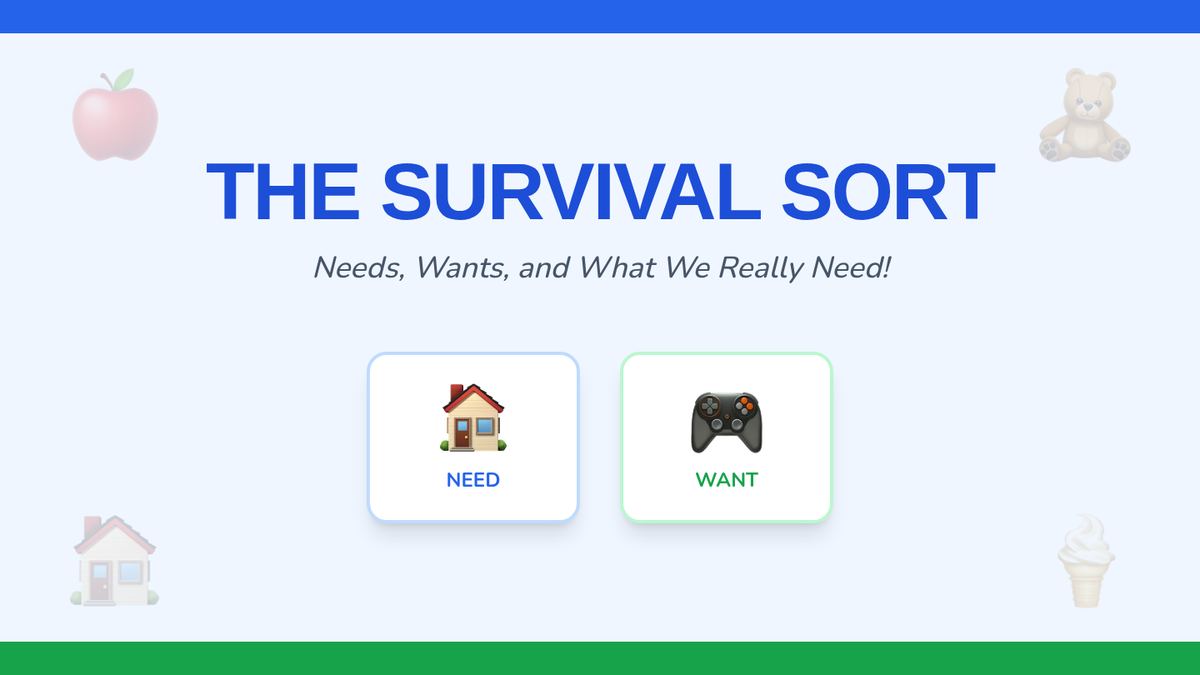 THE SURVIVAL SORT

Needs, Wants, and What We Really Need!

NEED

WANT